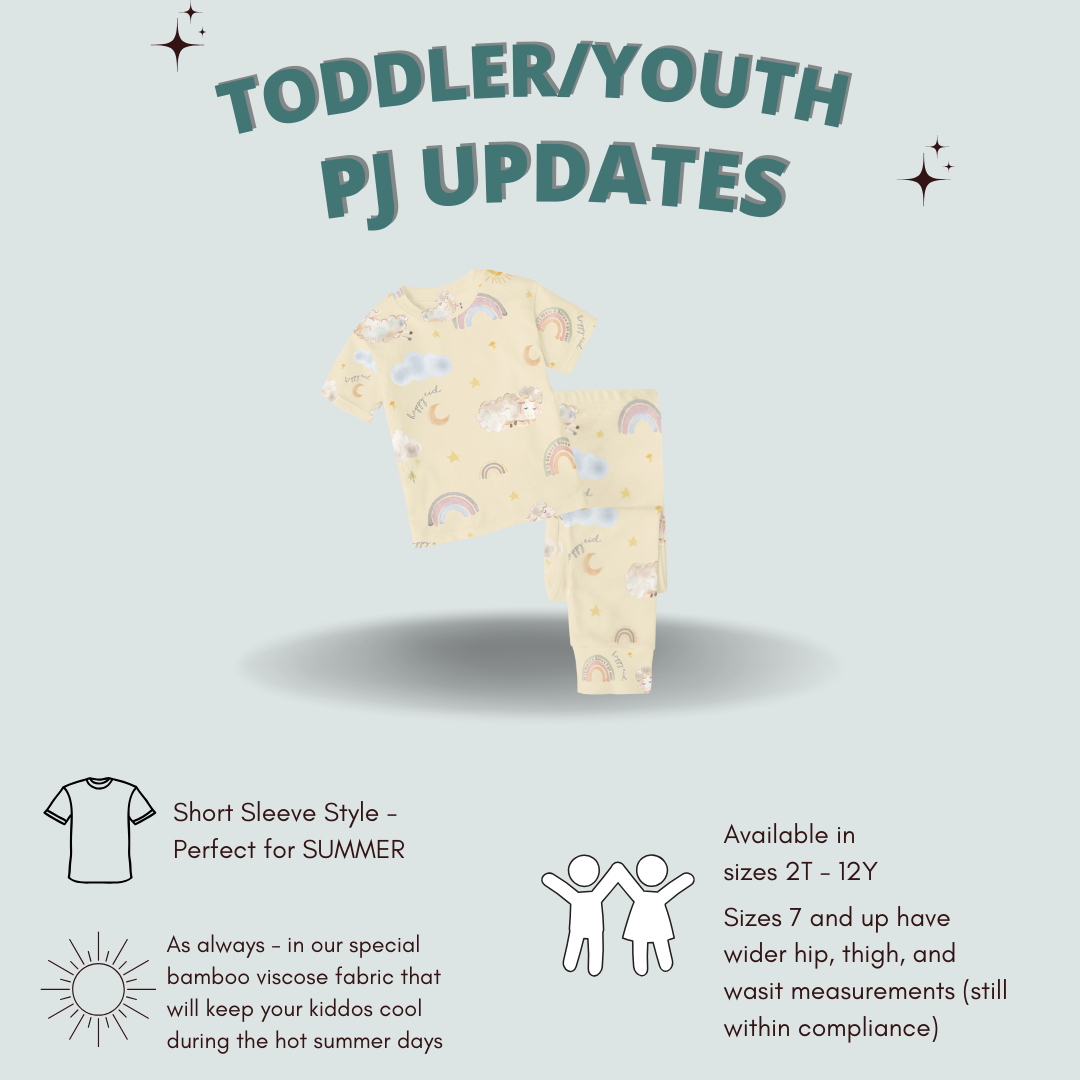 TODDLER/YOUTH
PJ UPDATES

Short Sleeve Style - Perfect for SUMMER

As always - in our special bamboo viscose fabric that will keep your kiddos cool during the hot summer days

Available in sizes 2T - 12Y

Sizes 7 and up have wider hip, thigh, and wasit measurements (still within compliance)